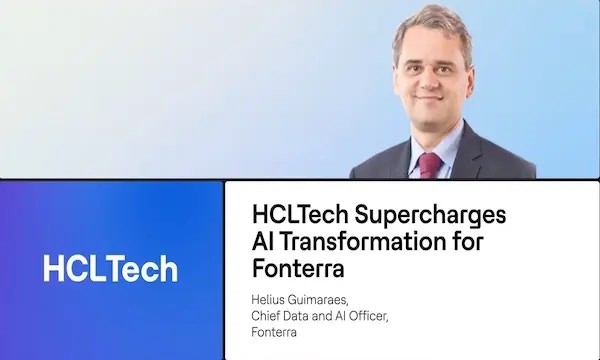 HCLTech

HCLTech Supercharges AI Transformation for Fonterra

Helius Guimaraes,
Chief Data and AI Officer,
Fonterra